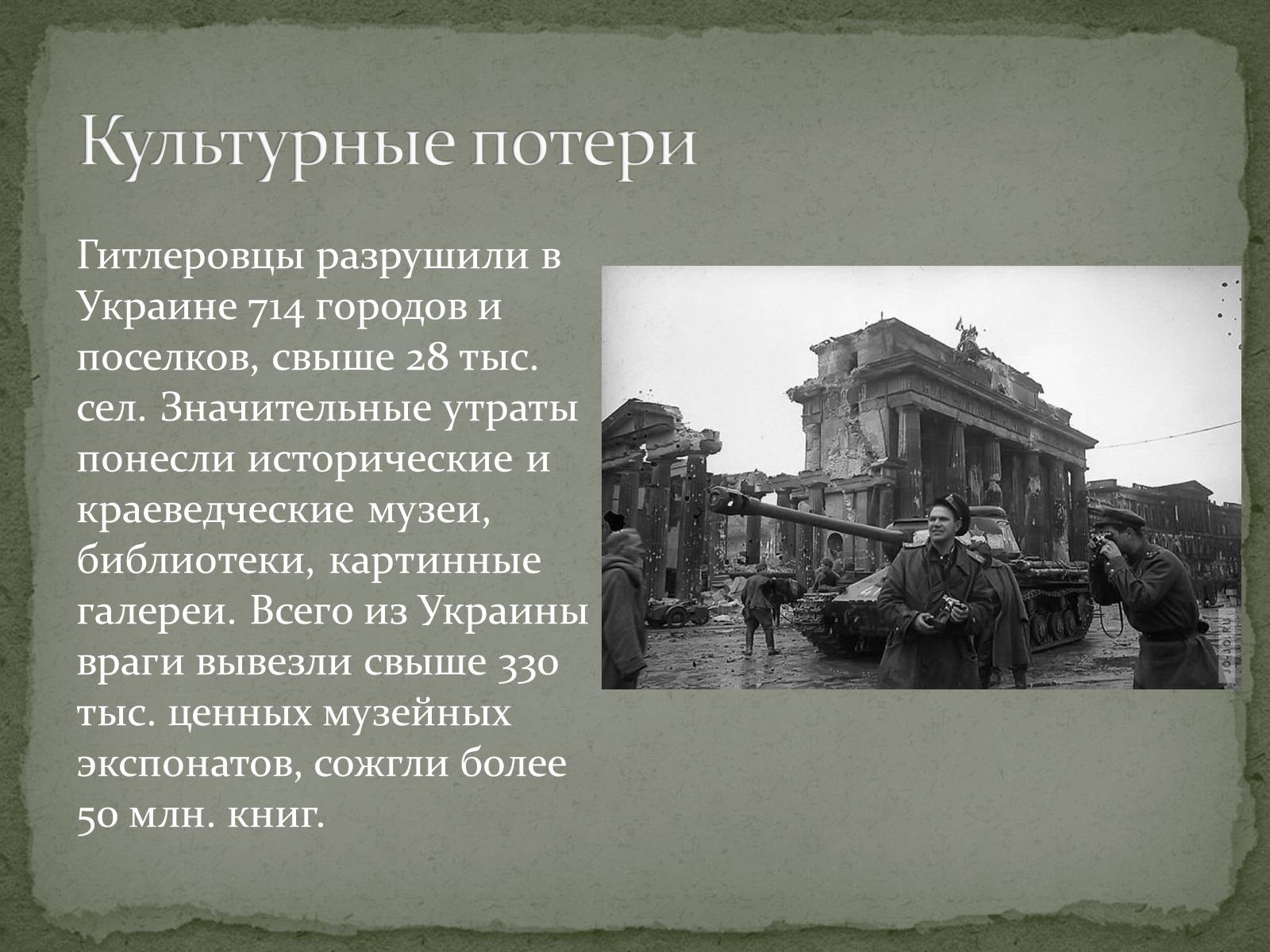 Культурные потери

Гитлеровцы разрушили в Украине 714 городов и поселков, свыше 28 тыс. сел. Значительные утраты понесли исторические и краеведческие музеи, библиотеки, картинные галереи. Всего из Украины враги вывезли свыше 330 тыс. ценных музейных экспонатов, сожгли более 50 млн. книг.

jo-jo.ru